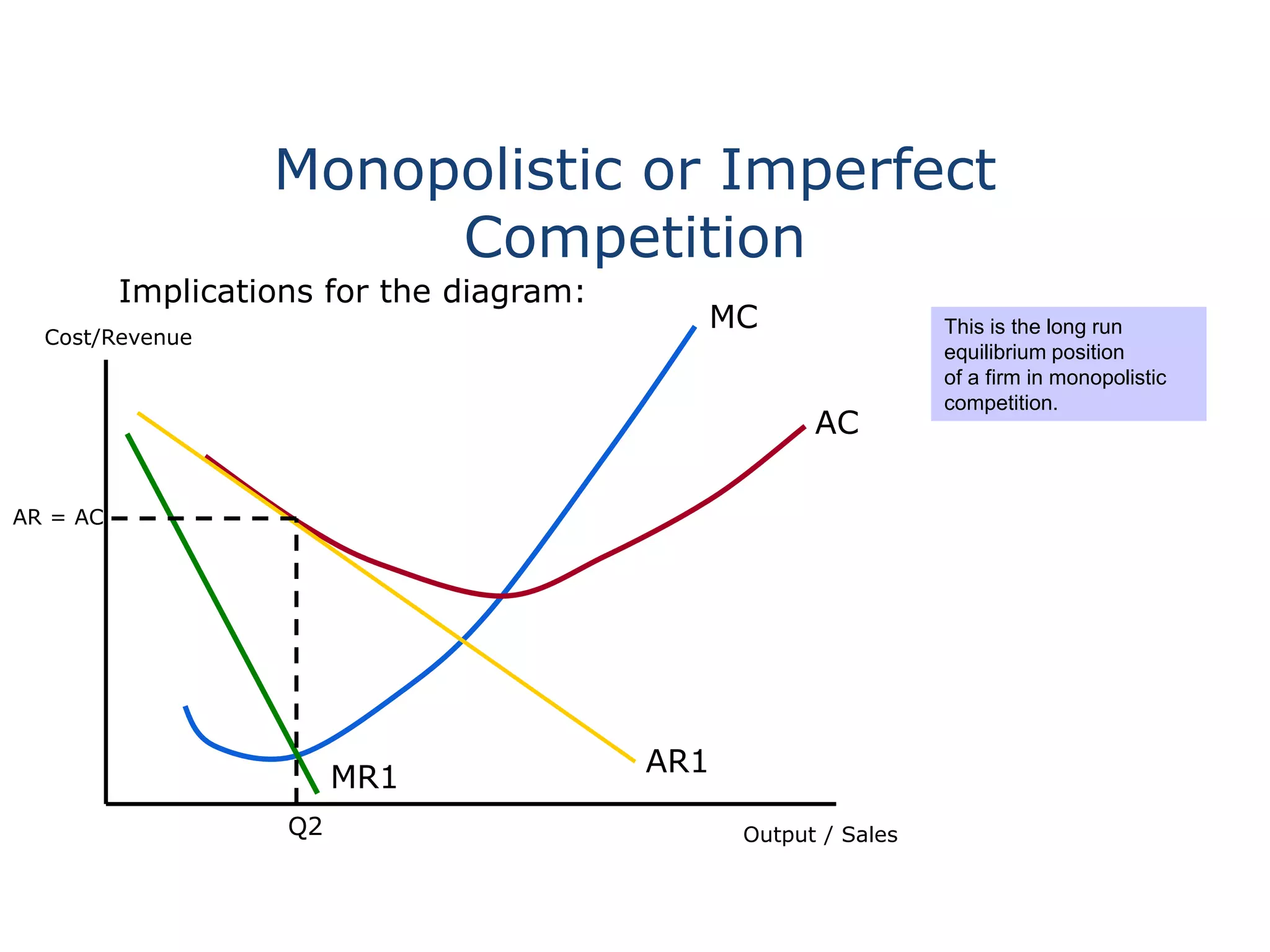 Monopolistic or Imperfect Competition

Implications for the diagram:

Cost/Revenue

MC

This is the long run equilibrium position of a firm in monopolistic competition.

AC

AR = AC

AR1

MR1

Q2

Output / Sales